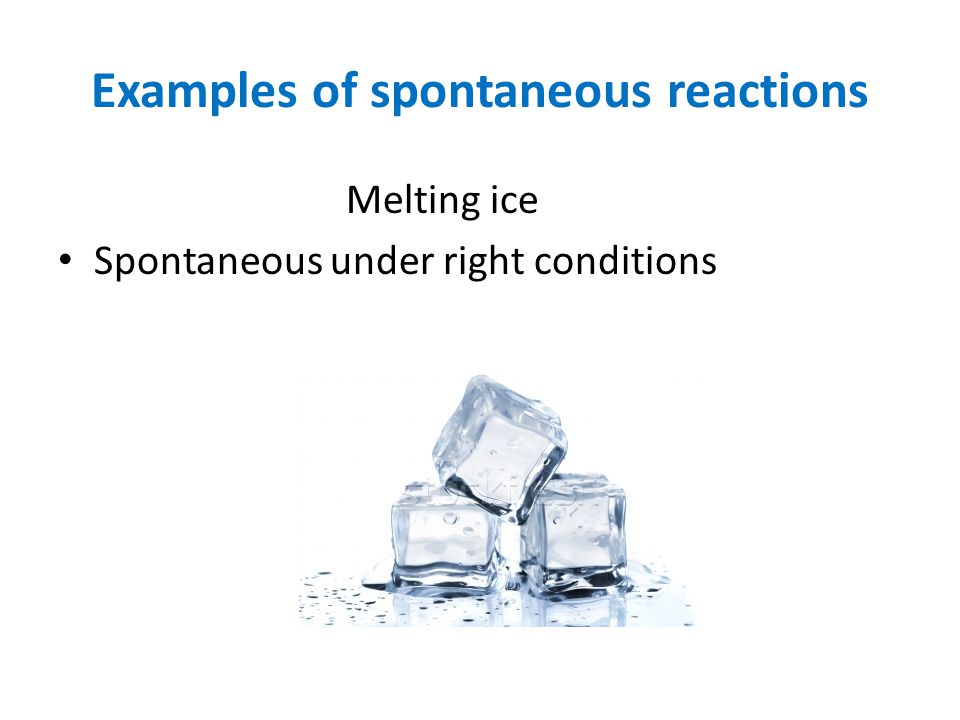 Examples of spontaneous reactions

Melting ice

• Spontaneous under right conditions